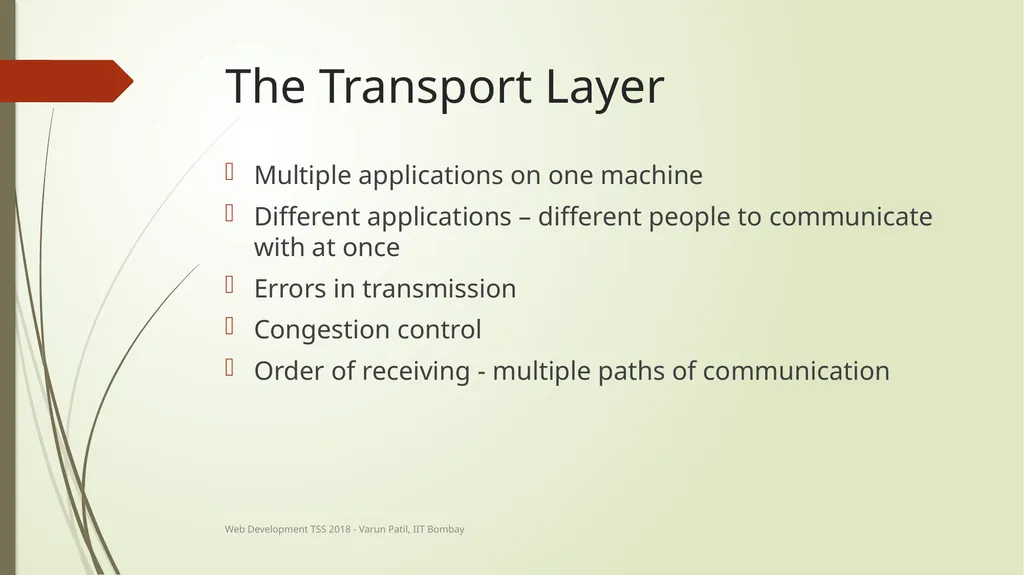 The Transport Layer

Multiple applications on one machine

Different applications – different people to communicate with at once

Errors in transmission

Congestion control

Order of receiving - multiple paths of communication

Web Development TSS 2018 - Varun Patil, IIT Bombay